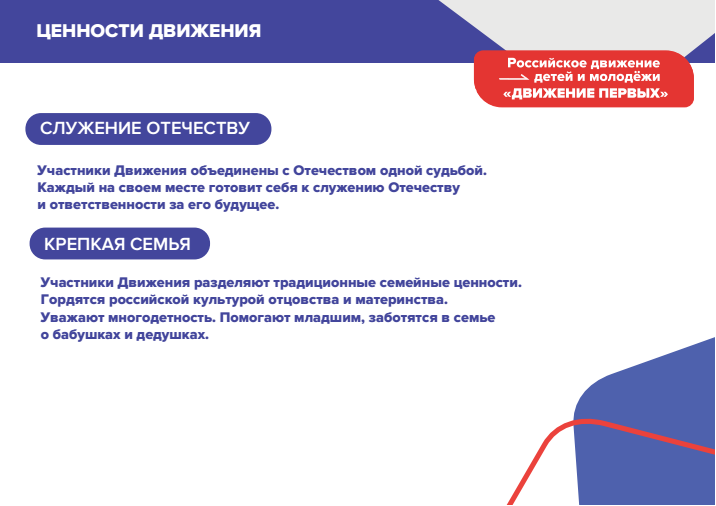 ЦЕННОСТИ ДВИЖЕНИЯ

Российское движение детей и молодёжи «ДВИЖЕНИЕ ПЕРВЫХ»

СЛУЖЕНИЕ ОТЕЧЕСТВУ

Участники Движения объединены с Отечеством одной судьбой. Каждый на своем месте готовит себя к служению Отечеству и ответственности за его будущее.

КРЕПКАЯ СЕМЬЯ

Участники Движения разделяют традиционные семейные ценности. Гордятся российской культурой отцовства и материнства. Уважают многодетность. Помогают младшим, заботятся в семье о бабушках и дедушках.